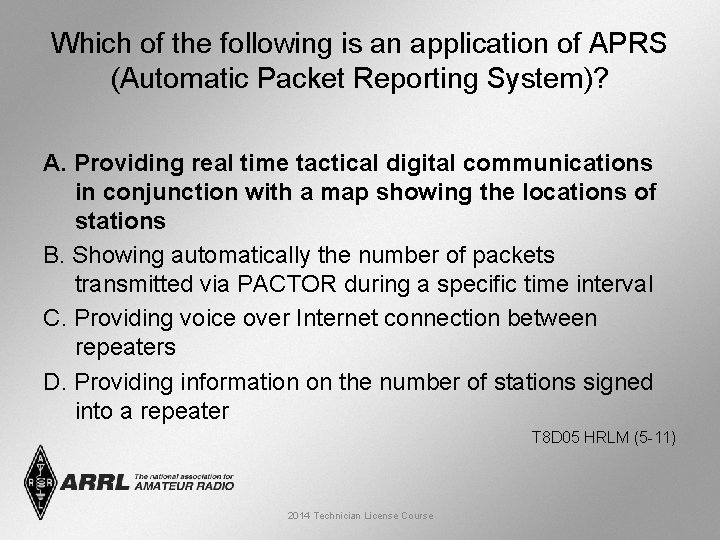 Which of the following is an application of APRS (Automatic Packet Reporting System)?

A. Providing real time tactical digital communications in conjunction with a map showing the locations of stations

B. Showing automatically the number of packets transmitted via PACTOR during a specific time interval

C. Providing voice over Internet connection between repeaters

D. Providing information on the number of stations signed into a repeater

T8D05 HRLM (5-11)

ARRL The national association for AMATEUR RADIO

2014 Technician License Course